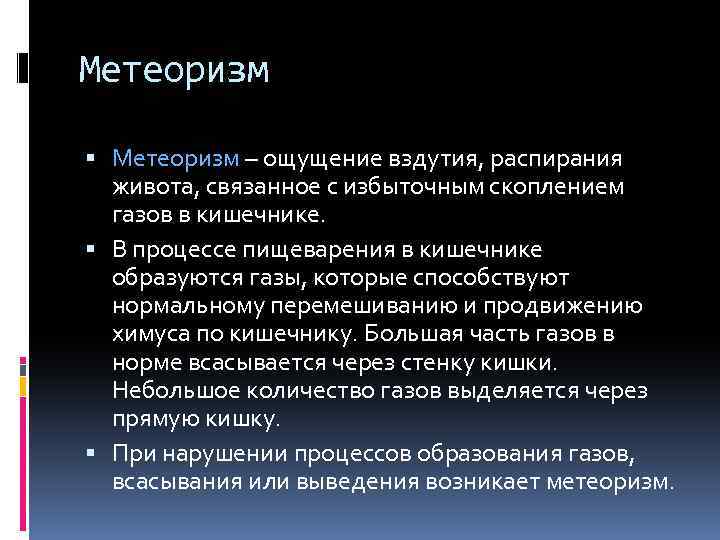 Метеоризм

▪ Метеоризм – ощущение вздутия, распирания живота, связанное с избыточным скоплением газов в кишечнике.

▪ В процессе пищеварения в кишечнике образуются газы, которые способствуют нормальному перемешиванию и продвижению химуса по кишечнику. Большая часть газов в норме всасывается через стенку кишки. Небольшое количество газов выделяется через прямую кишку.

▪ При нарушении процессов образования газов, всасывания или выведения возникает метеоризм.